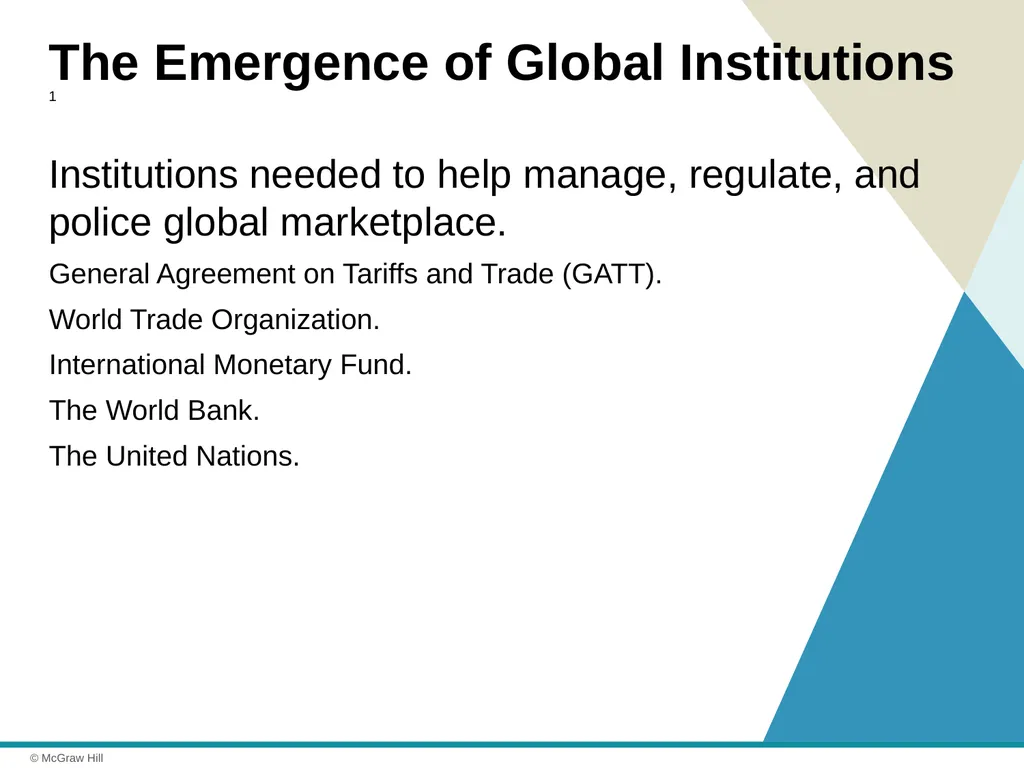 The Emergence of Global Institutions
1

Institutions needed to help manage, regulate, and police global marketplace.

General Agreement on Tariffs and Trade (GATT).

World Trade Organization.

International Monetary Fund.

The World Bank.

The United Nations.

© McGraw Hill